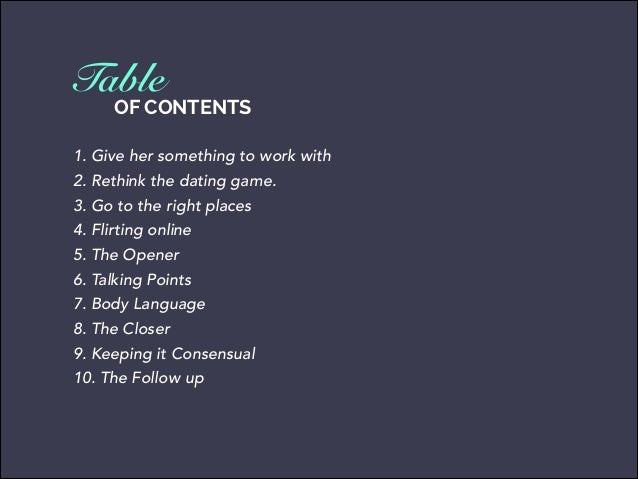 Table
OF CONTENTS

1. Give her something to work with
2. Rethink the dating game.
3. Go to the right places
4. Flirting online
5. The Opener
6. Talking Points
7. Body Language
8. The Closer
9. Keeping it Consensual
10. The Follow up